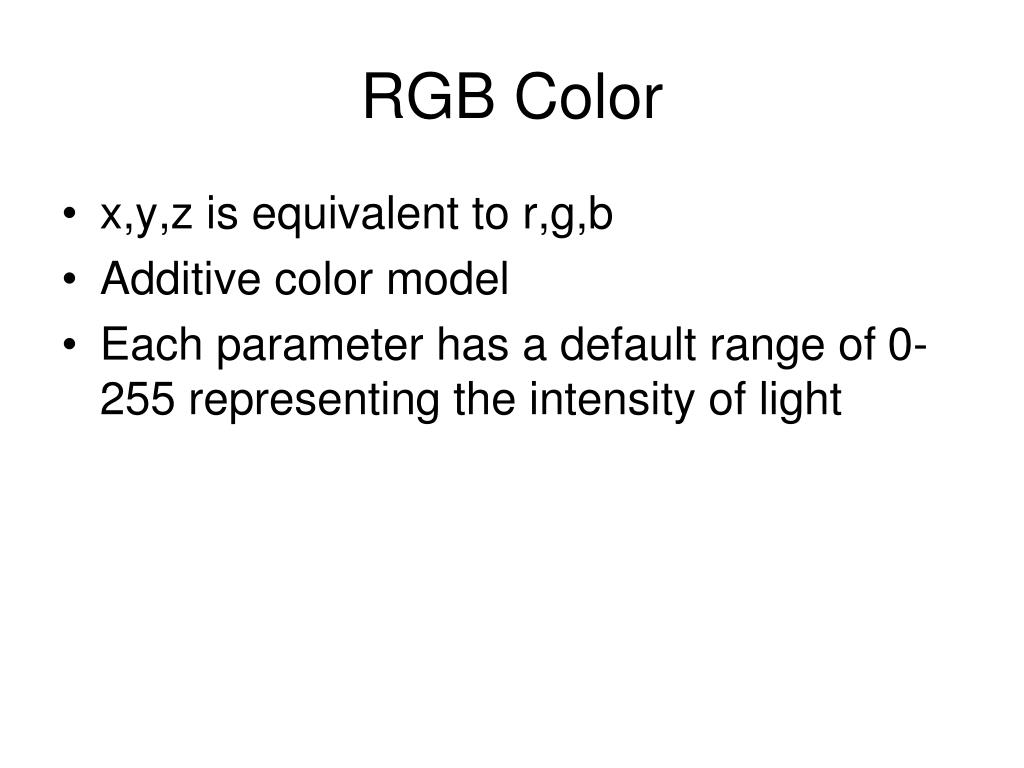 RGB Color

• x,y,z is equivalent to r,g,b
• Additive color model
• Each parameter has a default range of 0-255 representing the intensity of light